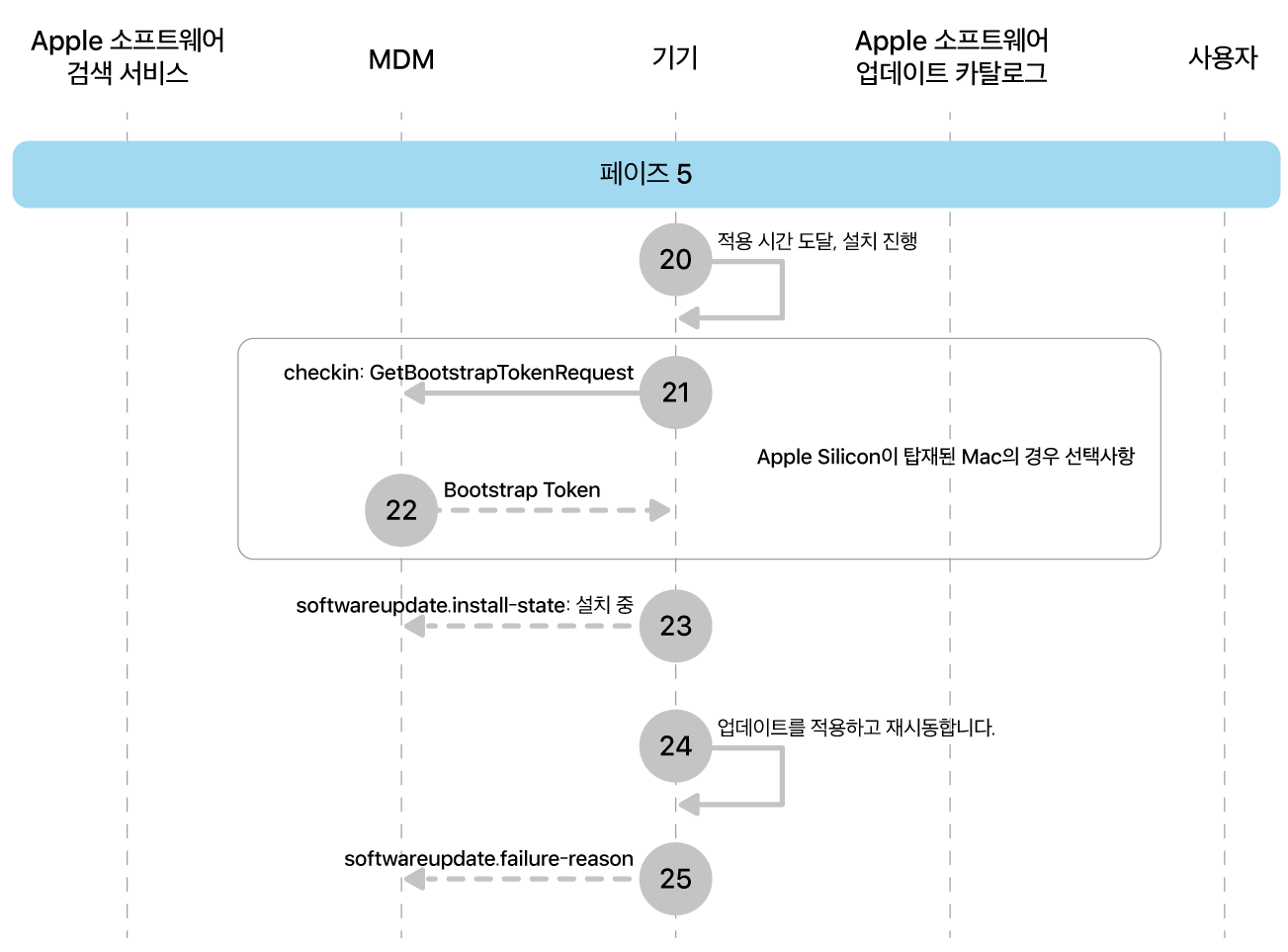 Apple 소프트웨어 검색 서비스

MDM

기기

Apple 소프트웨어 업데이트 카탈로그

사용자

페이즈 5

20

적용 시간 도달, 설치 진행

checkin: GetBootstrapTokenRequest

21

Apple Silicon이 탑재된 Mac의 경우 선택사항

22

Bootstrap Token

softwareupdate.install-state: 설치 중

23

24

업데이트를 적용하고 재시동합니다.

softwareupdate.failure-reason

25